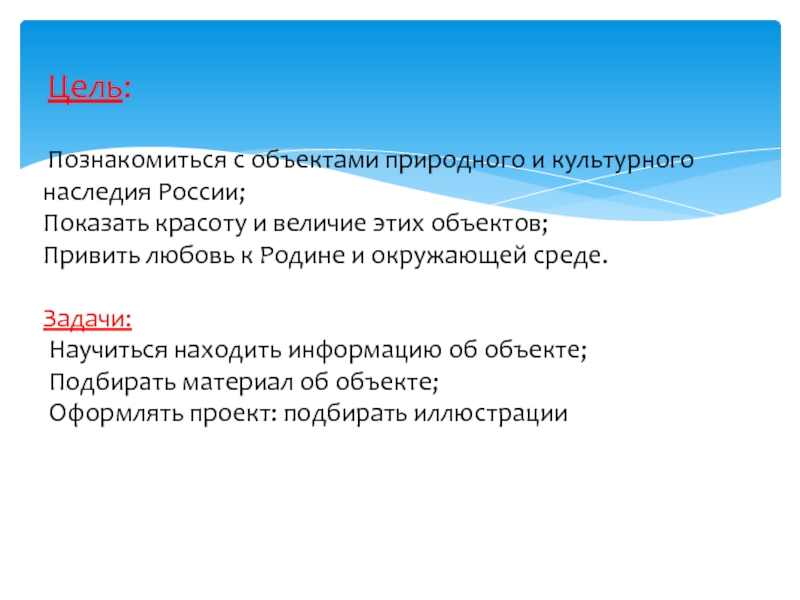 Цель:

Познакомиться с объектами природного и культурного наследия России;
Показать красоту и величие этих объектов;
Привить любовь к Родине и окружающей среде.

Задачи:
Научиться находить информацию об объекте;
Подбирать материал об объекте;
Оформлять проект: подбирать иллюстрации